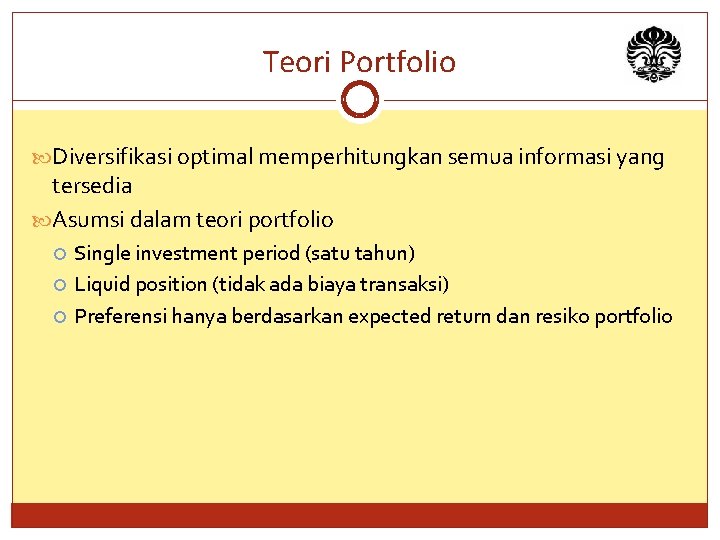 Teori Portfolio

Diversifikasi optimal memperhitungkan semua informasi yang tersedia

Asumsi dalam teori portfolio

Single investment period (satu tahun)

Liquid position (tidak ada biaya transaksi)

Preferensi hanya berdasarkan expected return dan resiko portfolio